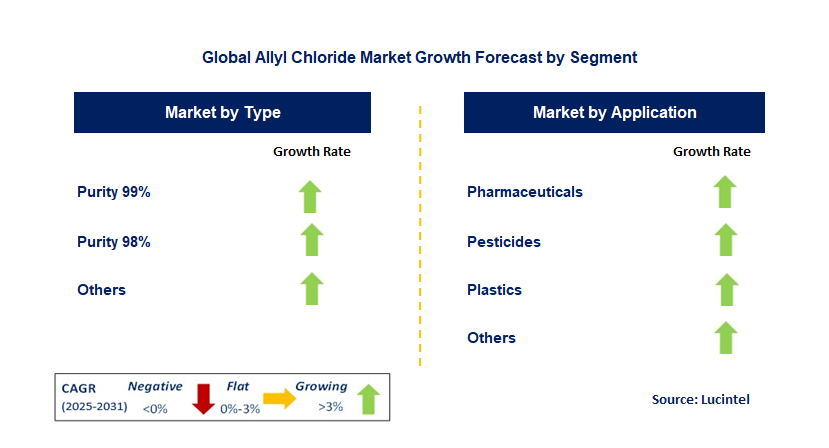 Global Allyl Chloride Market Growth Forecast by Segment

Market by Type

Growth Rate

Purity 99%

Purity 98%

Others

Market by Application

Growth Rate

Pharmaceuticals

Pesticides

Plastics

Others

CAGR (2025-2031) Negative <0% Flat 0%-3% Growing >3%

Source: Lucintel